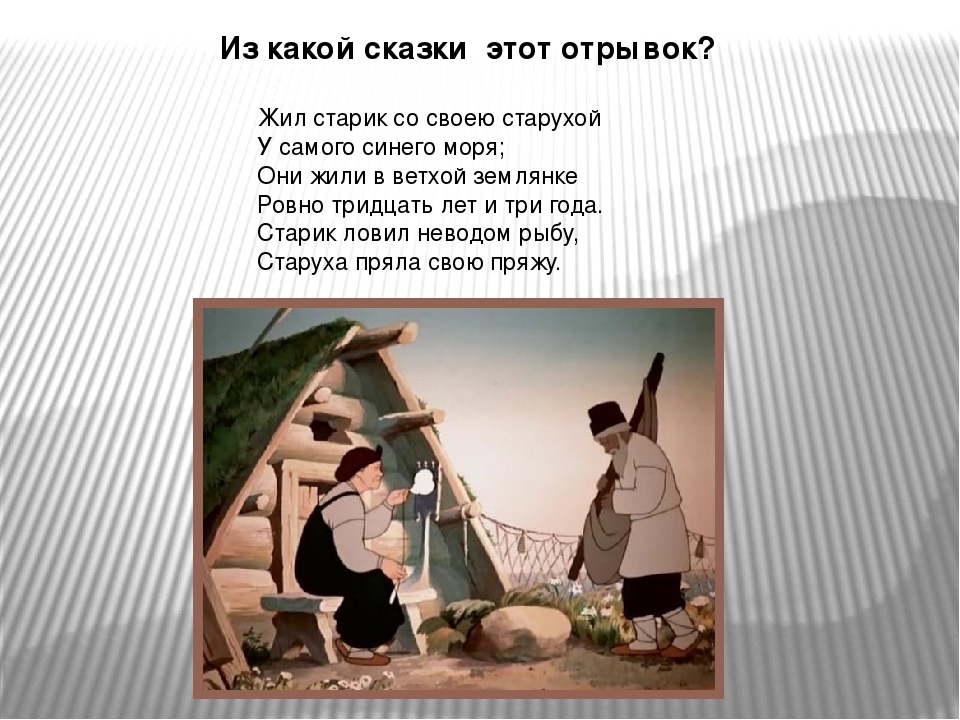 Из какой сказки этот отрывок?

Жил старик со своею старухой
У самого синего моря;
Они жили в ветхой землянке
Ровно тридцать лет и три года.
Старик ловил неводом рыбу,
Старуха пряла свою пряжу.